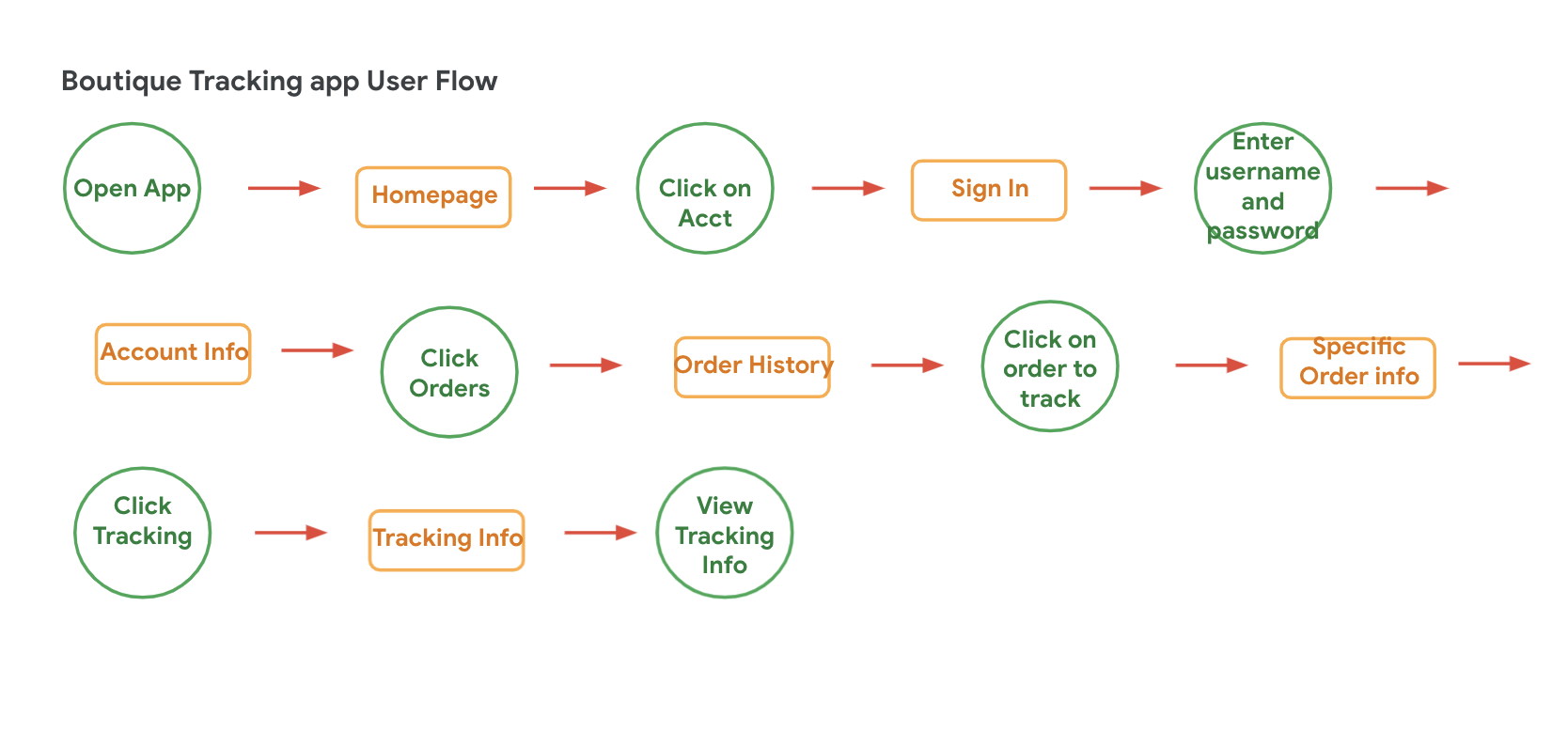 Boutique Tracking app User Flow

Open App

Homepage

Click on Acct

Sign In

Enter username and password

Account Info

Click Orders

Order History

Click on order to track

Specific Order info

Click Tracking

Tracking Info

View Tracking Info